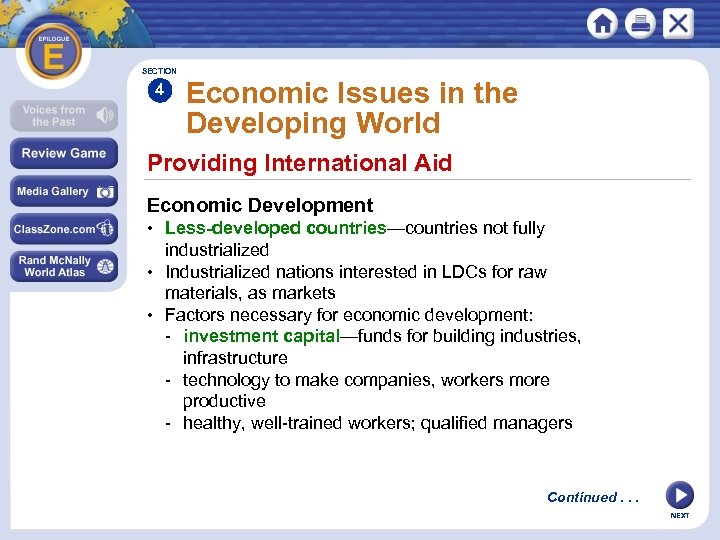 EPILOGUE
E

Voices from the Past

Review Game

Media Gallery

ClassZone.com

Rand McNally World Atlas

SECTION
4

Economic Issues in the Developing World

Providing International Aid

Economic Development

• Less-developed countries—countries not fully industrialized
• Industrialized nations interested in LDCs for raw materials, as markets
• Factors necessary for economic development:
- investment capital—funds for building industries, infrastructure
- technology to make companies, workers more productive
- healthy, well-trained workers; qualified managers

Continued . . .

NEXT